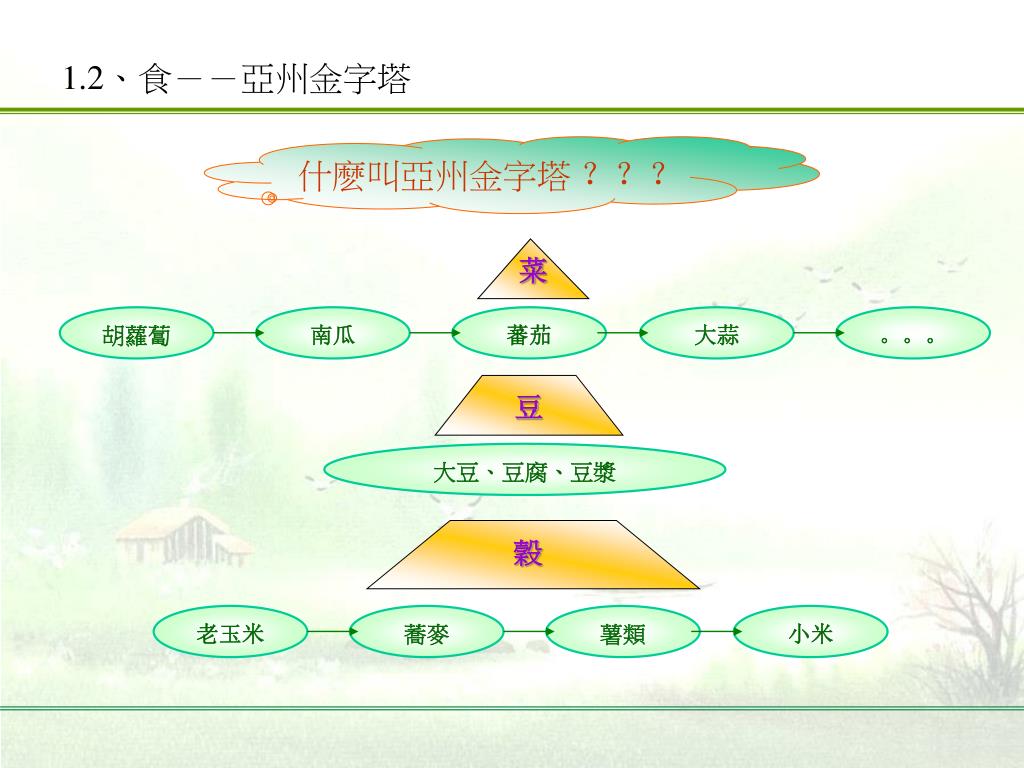 1.2、食－－亞州金字塔

什麼叫亞州金字塔？？？

菜

胡蘿蔔

南瓜

蕃茄

大蒜

。。。

豆

大豆、豆腐、豆漿

穀

老玉米

蕎麥

薯類

小米